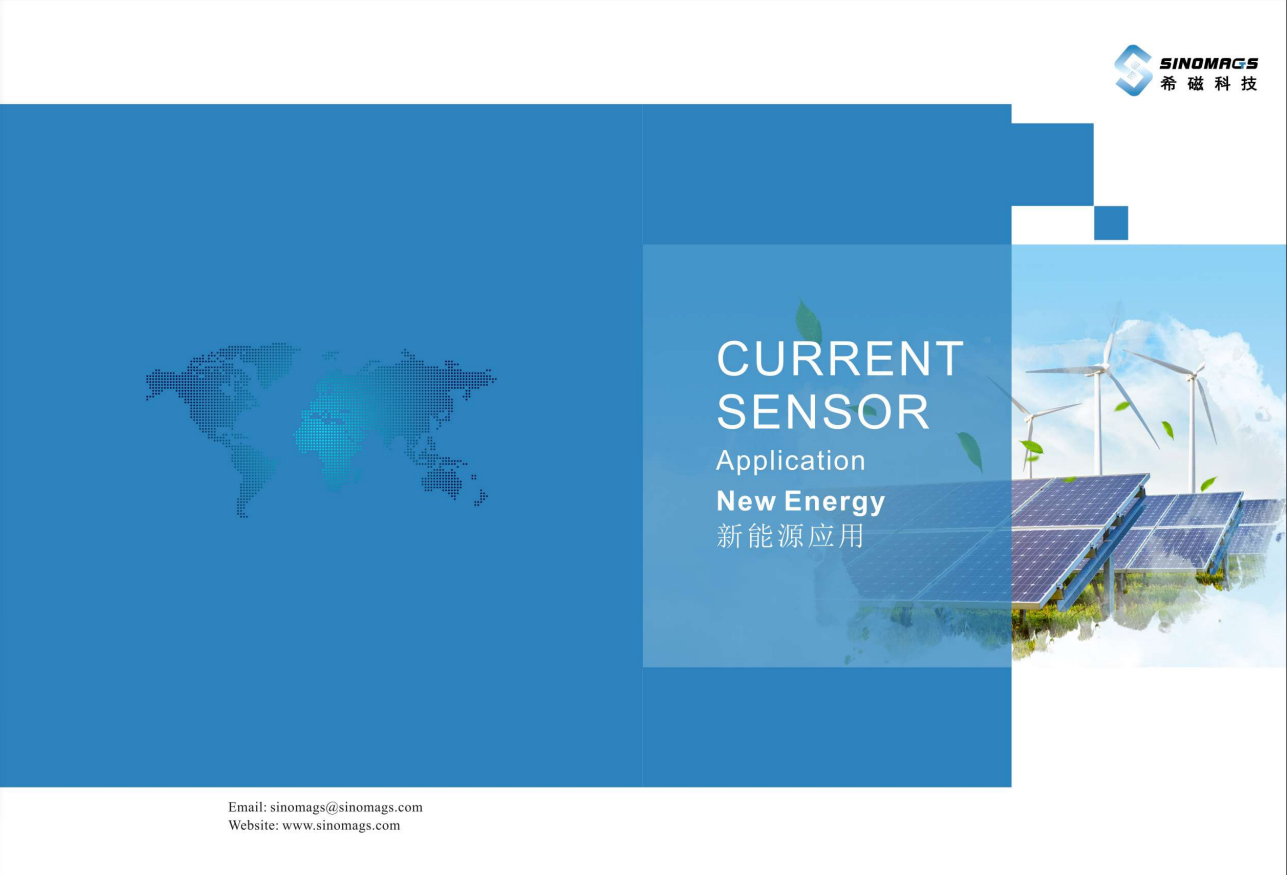 SINOMAGS
希磁科技

CURRENT SENSOR
Application
New Energy
新能源应用

Email: sinomags@sinomags.com
Website: www.sinomags.com